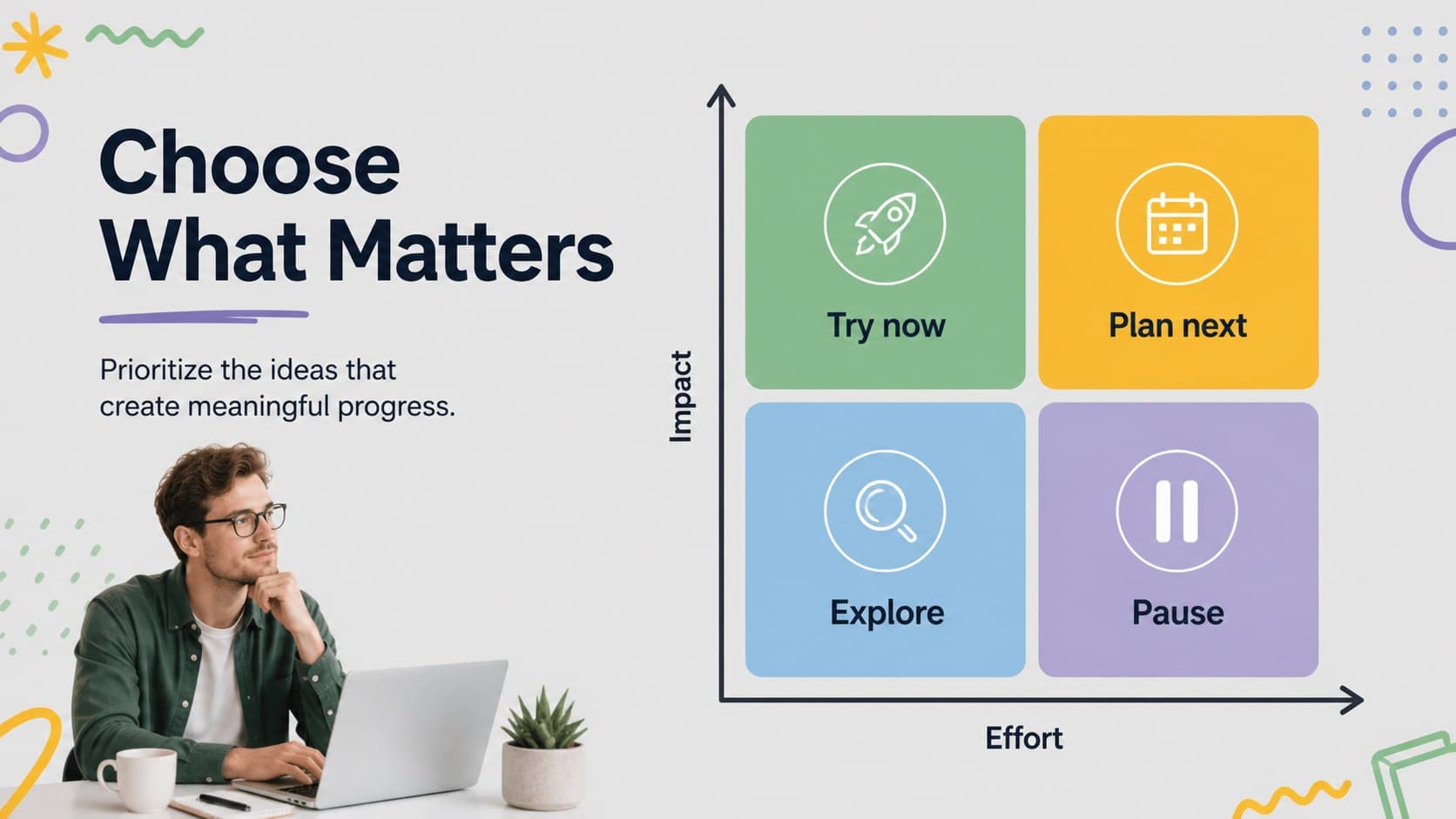 Choose What Matters

Prioritize the ideas that create meaningful progress.

Impact

Try now

Plan next

Explore

Pause

Effort